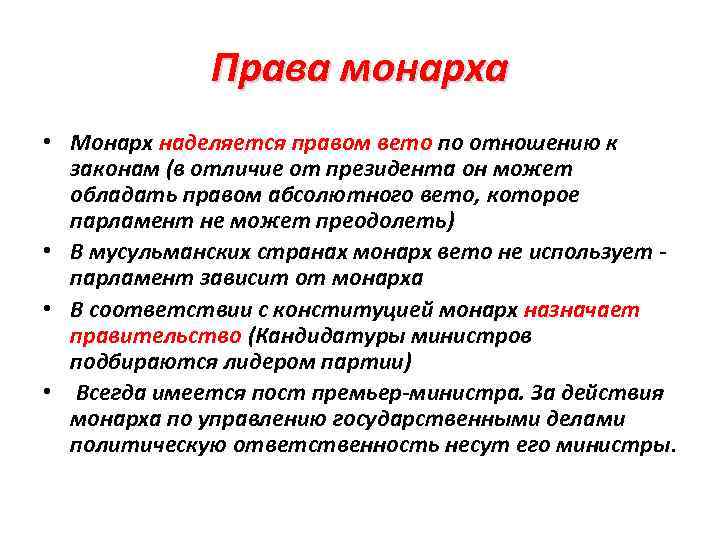 Права монарха

• Монарх наделяется правом вето по отношению к законам (в отличие от президента он может обладать правом абсолютного вето, которое парламент не может преодолеть)
• В мусульманских странах монарх вето не использует - парламент зависит от монарха
• В соответствии с конституцией монарх назначает правительство (Кандидатуры министров подбираются лидером партии)
• Всегда имеется пост премьер-министра. За действия монарха по управлению государственными делами политическую ответственность несут его министры.